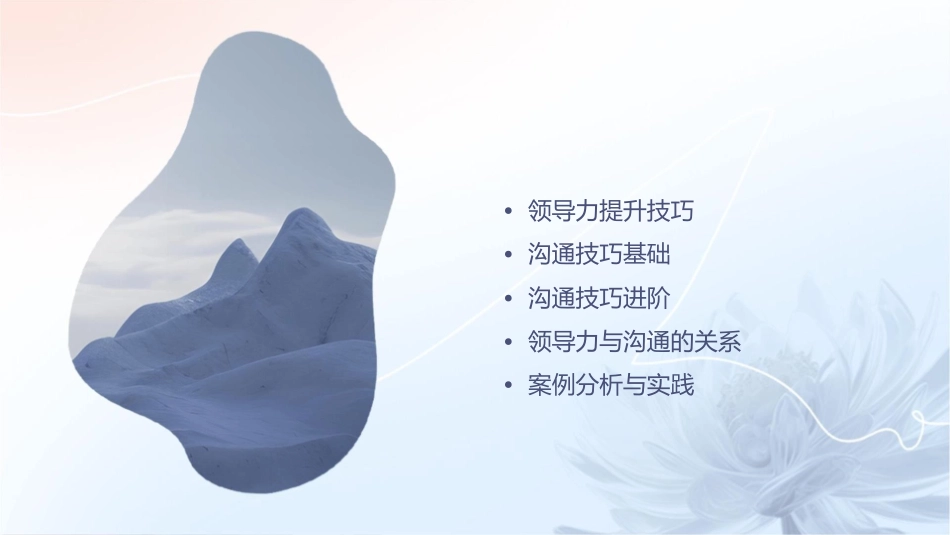 • 领导力提升技巧
• 沟通技巧基础
• 沟通技巧进阶
• 领导力与沟通的关系
• 案例分析与实践